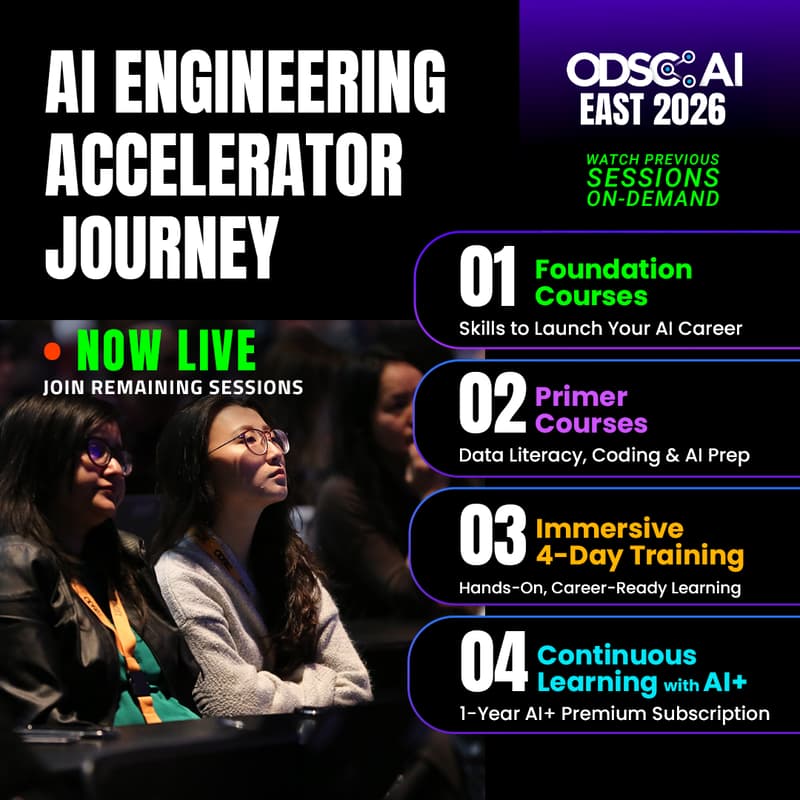 AI ENGINEERING ACCELERATOR JOURNEY

ODSC AI
EAST 2026

WATCH PREVIOUS SESSIONS ON-DEMAND

• NOW LIVE
JOIN REMAINING SESSIONS

01 Foundation Courses
Skills to Launch Your AI Career

02 Primer Courses
Data Literacy, Coding & AI Prep

03 Immersive 4-Day Training
Hands-On, Career-Ready Learning

04 Continuous Learning with AI+
1-Year AI+ Premium Subscription